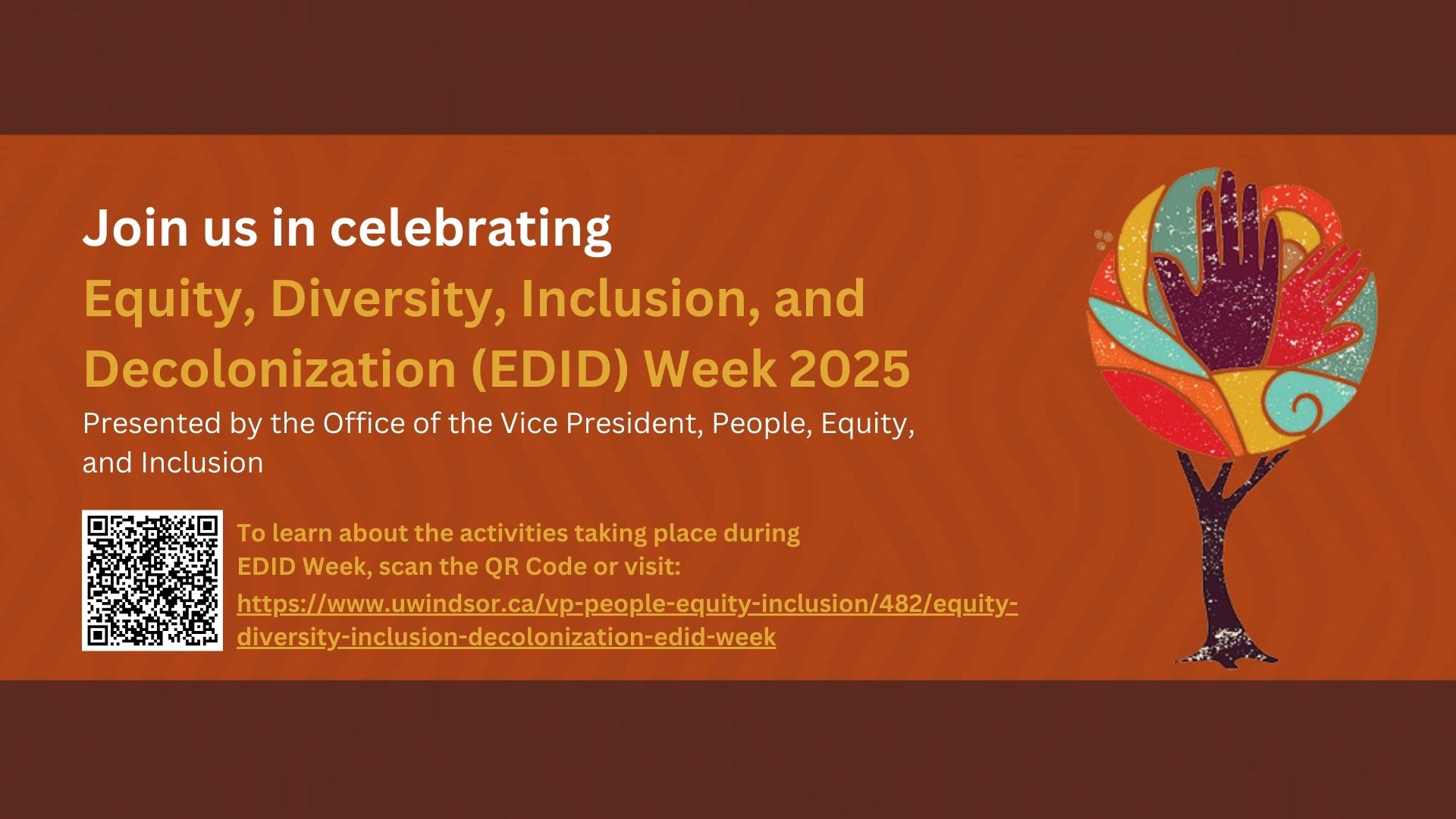 Join us in celebrating

Equity, Diversity, Inclusion, and Decolonization (EDID) Week 2025

Presented by the Office of the Vice President, People, Equity, and Inclusion

To learn about the activities taking place during EDID Week, scan the QR Code or visit: https://www.uwindsor.ca/vp-people-equity-inclusion/482/equity-diversity-inclusion-decolonization-edid-week